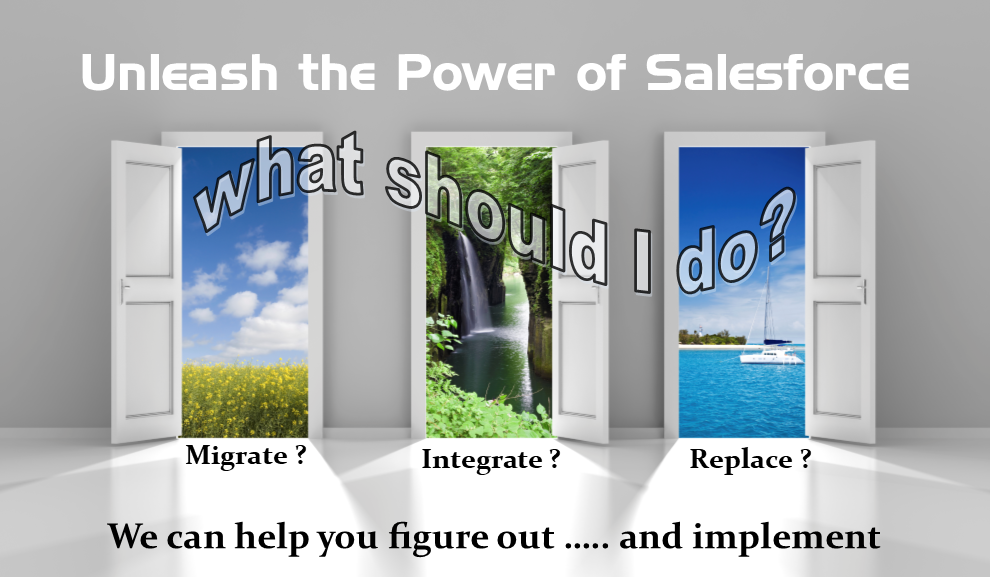 Unleash the Power of Salesforce

what should I do?

Migrate ?

Integrate ?

Replace ?

We can help you figure out ….. and implement